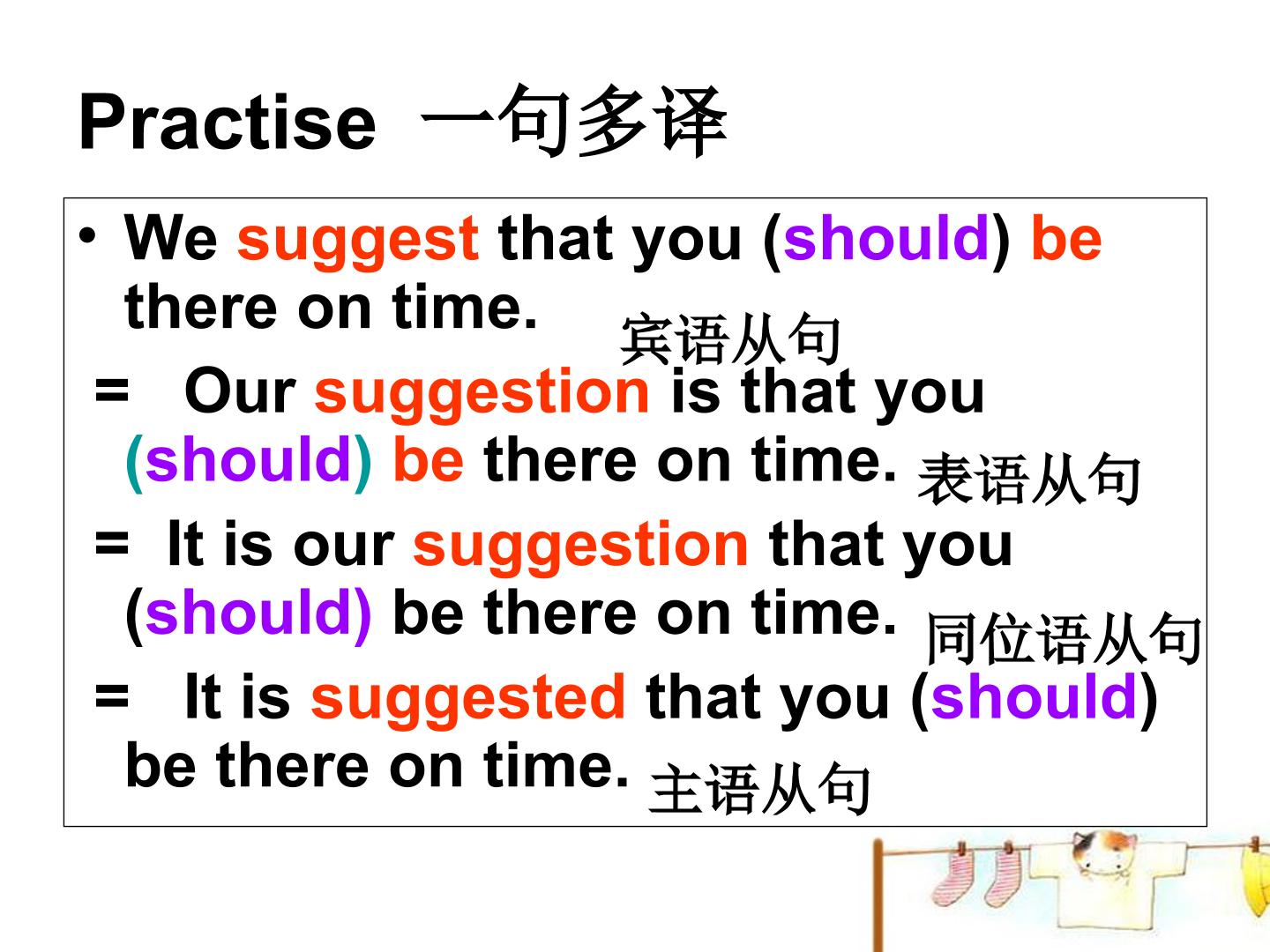 Practise 一句多译

• We suggest that you (should) be there on time. 宾语从句

= Our suggestion is that you (should) be there on time. 表语从句

= It is our suggestion that you (should) be there on time. 同位语从句

= It is suggested that you (should) be there on time. 主语从句